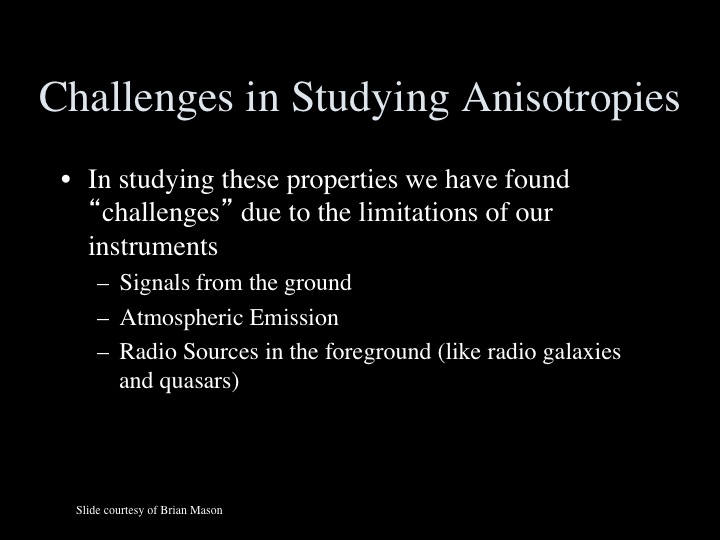 Challenges in Studying Anisotropies

• In studying these properties we have found “challenges” due to the limitations of our instruments
– Signals from the ground
– Atmospheric Emission
– Radio Sources in the foreground (like radio galaxies and quasars)

Slide courtesy of Brian Mason